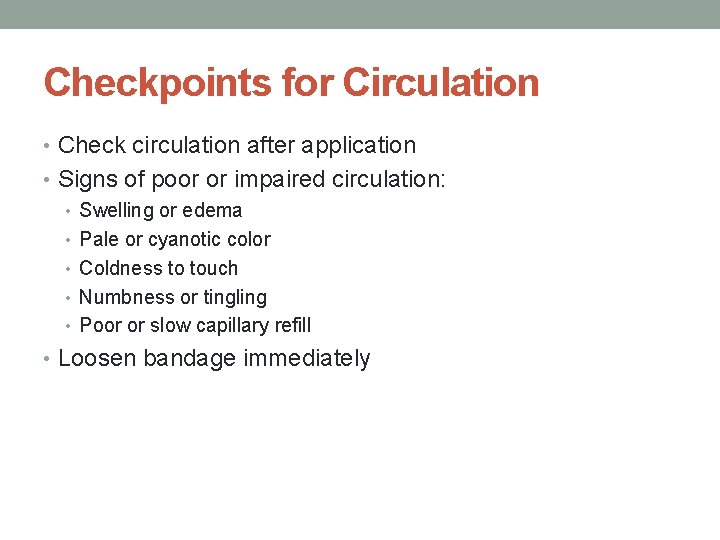 Checkpoints for Circulation

• Check circulation after application
• Signs of poor or impaired circulation:
  • Swelling or edema
  • Pale or cyanotic color
  • Coldness to touch
  • Numbness or tingling
  • Poor or slow capillary refill
• Loosen bandage immediately